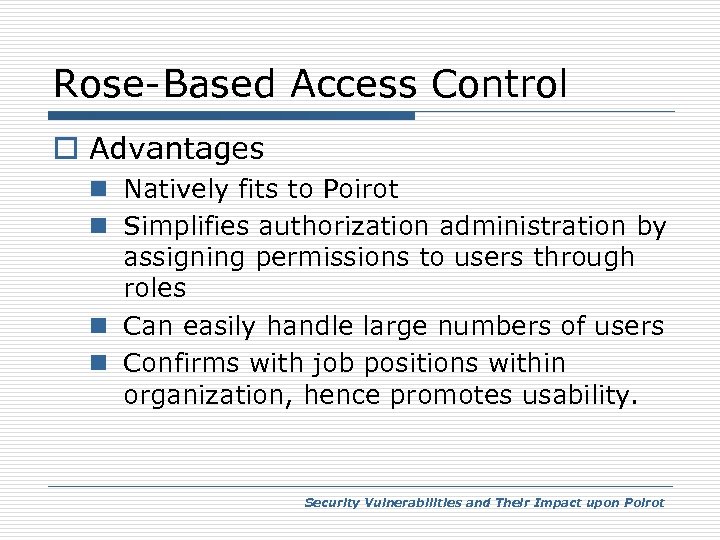 Rose-Based Access Control

Advantages

Natively fits to Poirot

Simplifies authorization administration by assigning permissions to users through roles

Can easily handle large numbers of users

Confirms with job positions within organization, hence promotes usability.

Security Vulnerabilities and Their Impact upon Poirot